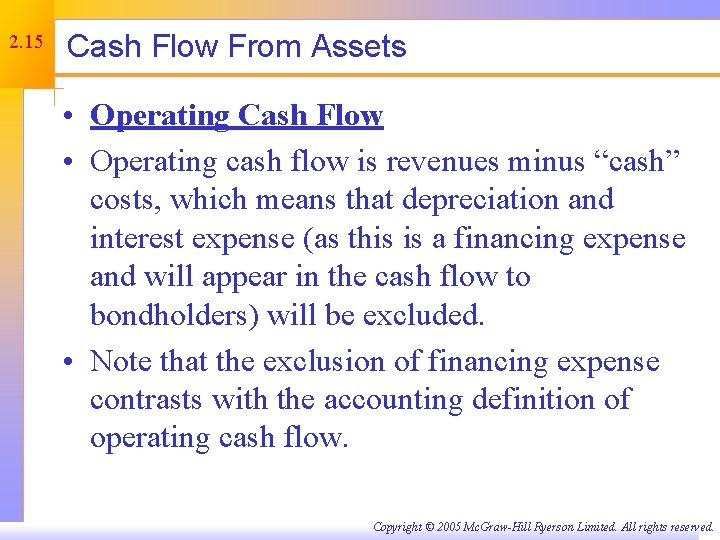 2.15

Cash Flow From Assets

• Operating Cash Flow

• Operating cash flow is revenues minus “cash” costs, which means that depreciation and interest expense (as this is a financing expense and will appear in the cash flow to bondholders) will be excluded.

• Note that the exclusion of financing expense contrasts with the accounting definition of operating cash flow.

Copyright © 2005 McGraw-Hill Ryerson Limited. All rights reserved.